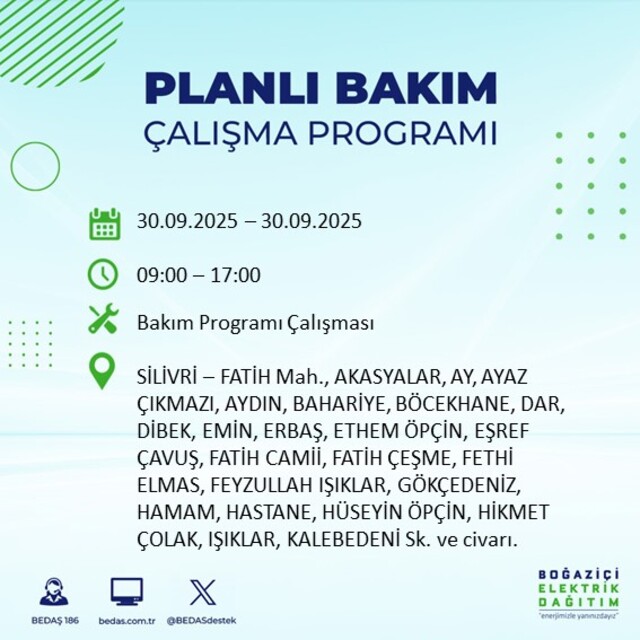 PLANLI BAKIM
ÇALIŞMA PROGRAMI

30.09.2025 – 30.09.2025

09:00 – 17:00

Bakım Programı Çalışması

SİLİVRİ – FATİH Mah., AKASYALAR, AY, AYAZ ÇIKMAZI, AYDIN, BAHARİYE, BÖCEKHANE, DAR, DİBEK, EMİN, ERBAŞ, ETHEM ÖPÇİN, EŞREF ÇAVUŞ, FATİH CAMİİ, FATİH ÇEŞME, FETHİ ELMAS, FEYZULLAH IŞIKLAR, GÖKÇEDENİZ, HAMAM, HASTANE, HÜSEYİN ÖPÇİN, HİKMET ÇOLAK, IŞIKLAR, KALEBEDENİ Sk. ve civarı.

BEDAŞ 186
bedas.com.tr
@BEDASdestek

BOĞAZİÇİ
ELEKTRİK
DAĞITIM
"enerjimizle yanınızdayız"